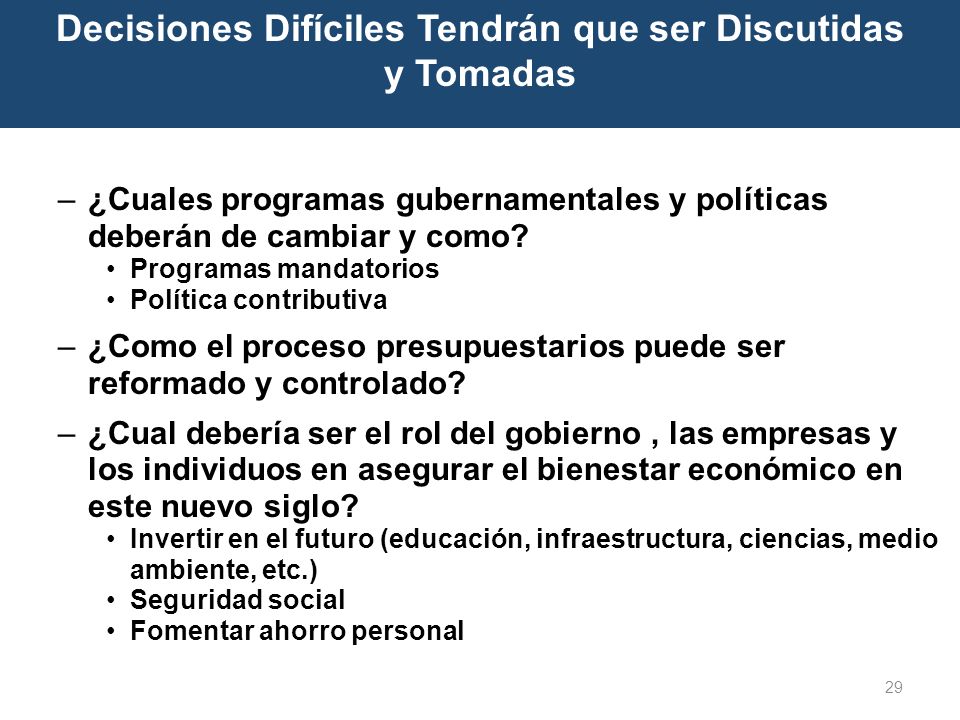 Decisiones Difíciles Tendrán que ser Discutidas y Tomadas

– ¿Cuales programas gubernamentales y políticas deberán de cambiar y como?
• Programas mandatorios
• Política contributiva

– ¿Como el proceso presupuestarios puede ser reformado y controlado?

– ¿Cual debería ser el rol del gobierno , las empresas y los individuos en asegurar el bienestar económico en este nuevo siglo?
• Invertir en el futuro (educación, infraestructura, ciencias, medio ambiente, etc.)
• Seguridad social
• Fomentar ahorro personal

29